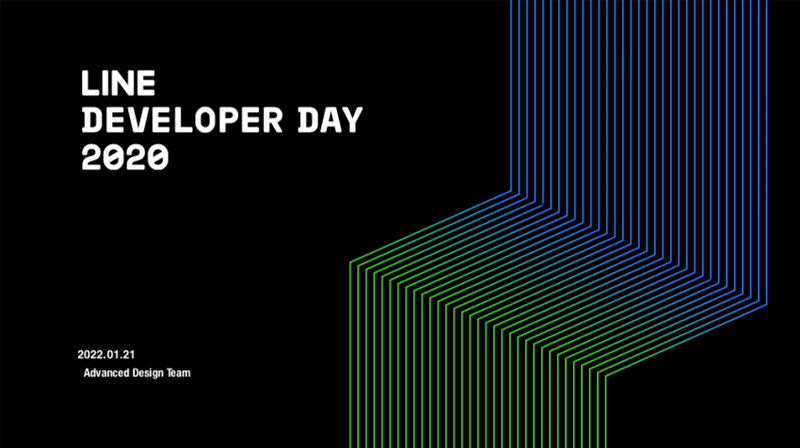 LINE
DEVELOPER DAY
2020

2022.01.21
Advanced Design Team